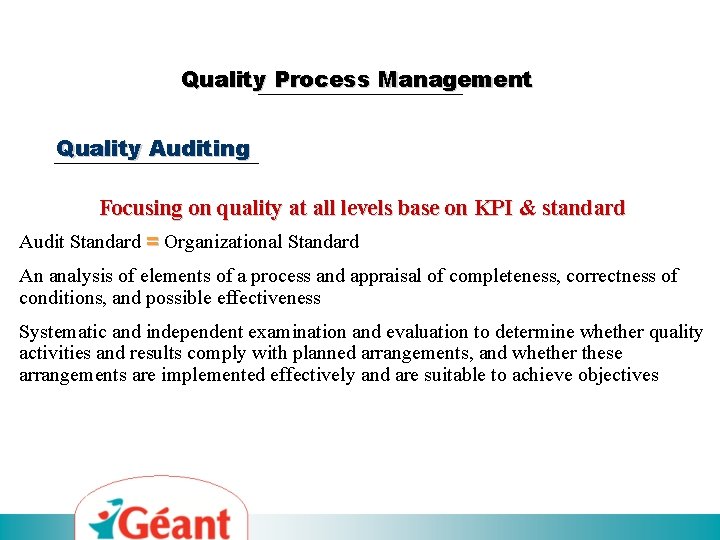 Quality Process Management

Quality Auditing

Focusing on quality at all levels base on KPI & standard

Audit Standard = Organizational Standard

An analysis of elements of a process and appraisal of completeness, correctness of conditions, and possible effectiveness

Systematic and independent examination and evaluation to determine whether quality activities and results comply with planned arrangements, and whether these arrangements are implemented effectively and are suitable to achieve objectives

Géant